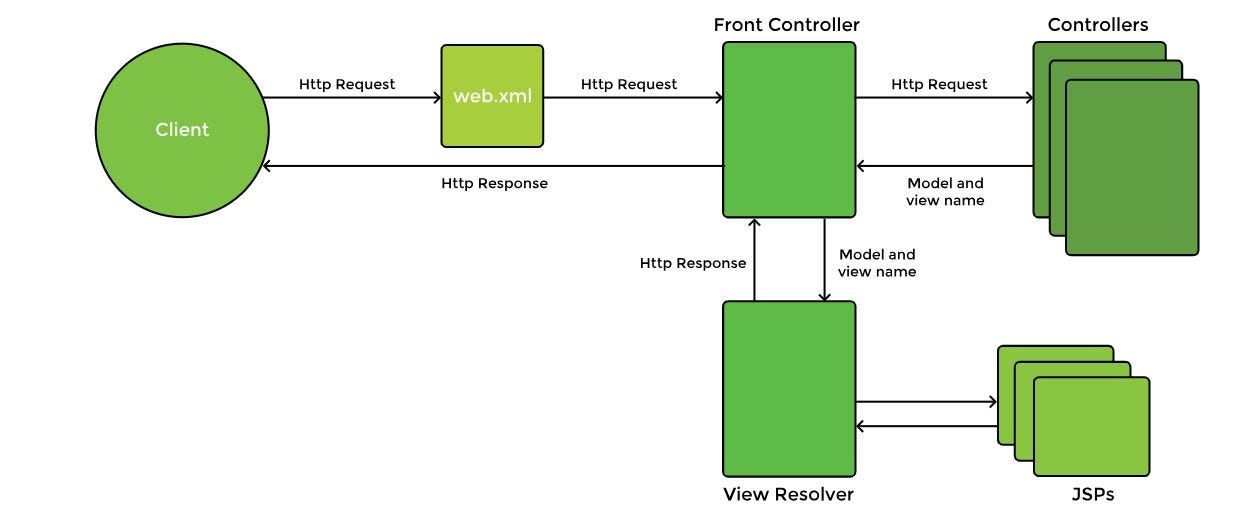 Front Controller

Controllers

Client

Http Request

web.xml

Http Request

Http Request

Http Response

Model and view name

Http Response

Model and view name

View Resolver

JSPs